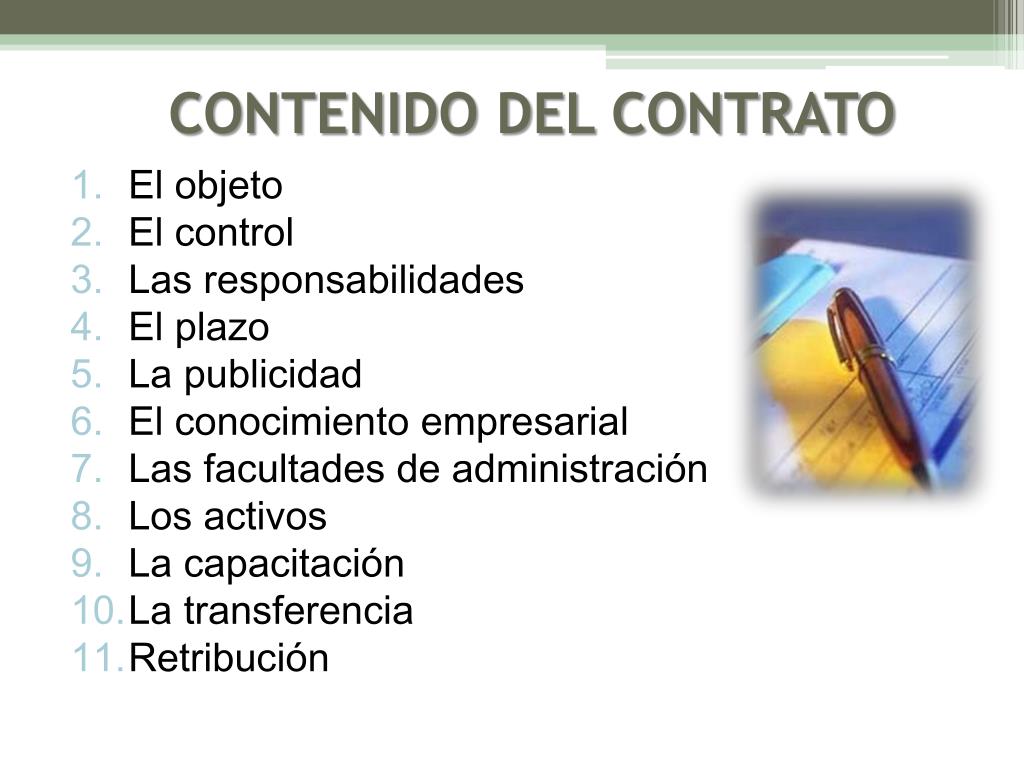 CONTENIDO DEL CONTRATO

1. El objeto
2. El control
3. Las responsabilidades
4. El plazo
5. La publicidad
6. El conocimiento empresarial
7. Las facultades de administración
8. Los activos
9. La capacitación
10. La transferencia
11. Retribución